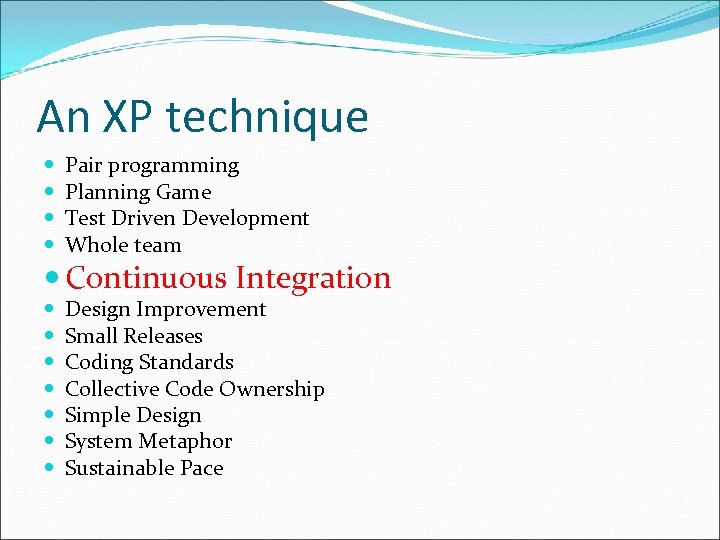 An XP technique

- Pair programming
- Planning Game
- Test Driven Development
- Whole team
- Continuous Integration
- Design Improvement
- Small Releases
- Coding Standards
- Collective Code Ownership
- Simple Design
- System Metaphor
- Sustainable Pace